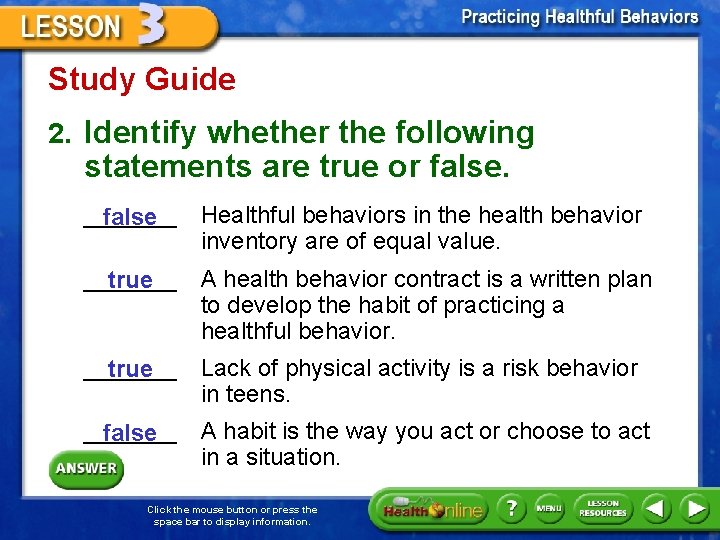 LESSON 3

Practicing Healthful Behaviors

Study Guide

2. Identify whether the following statements are true or false.

false Healthful behaviors in the health behavior inventory are of equal value.

true A health behavior contract is a written plan to develop the habit of practicing a healthful behavior.

true Lack of physical activity is a risk behavior in teens.

false A habit is the way you act or choose to act in a situation.

ANSWER

Click the mouse button or press the space bar to display information.

Health Online

?

MENU

LESSON RESOURCES